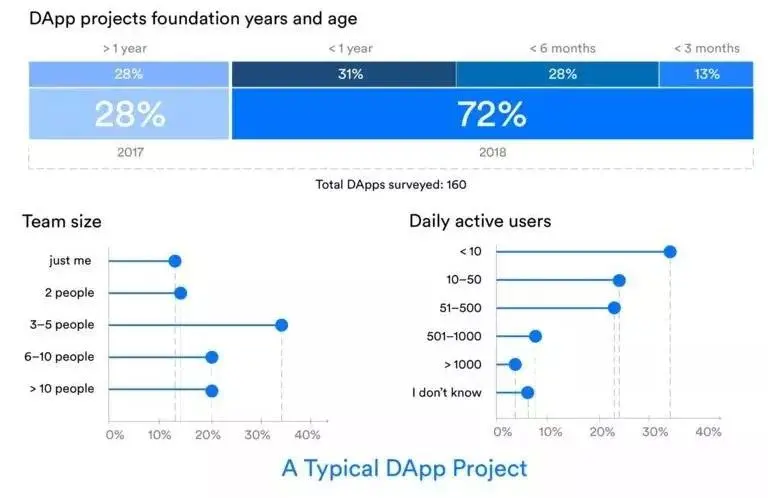 DApp projects foundation years and age

> 1 year

< 1 year

< 6 months

< 3 months

28%

31%

28%

13%

28%

72%

2017

2018

Total DApps surveyed: 160

Team size

just me

2 people

3–5 people

6–10 people

> 10 people

0% 10% 20% 30% 40%

Daily active users

< 10

10–50

51–500

501–1000

> 1000

I don't know

0% 10% 20% 30% 40%

A Typical DApp Project